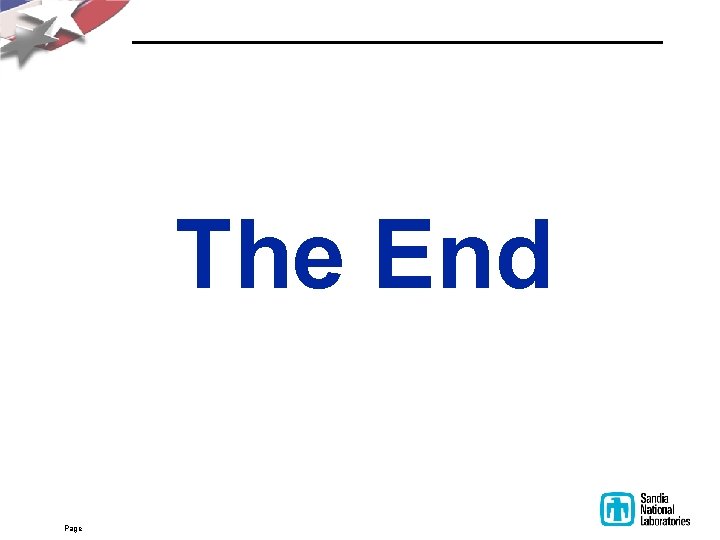 The End

Page

Sandia National Laboratories